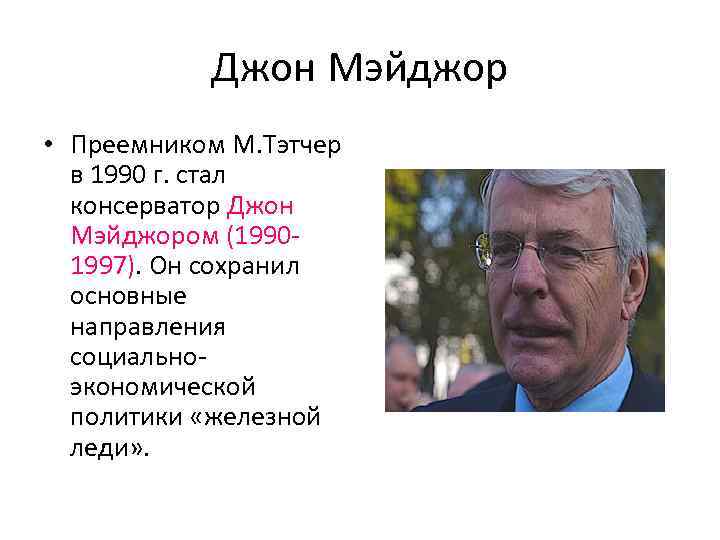 Джон Мэйджор

• Преемником М.Тэтчер в 1990 г. стал консерватор Джон Мэйджором (1990-1997). Он сохранил основные направления социально-экономической политики «железной леди».